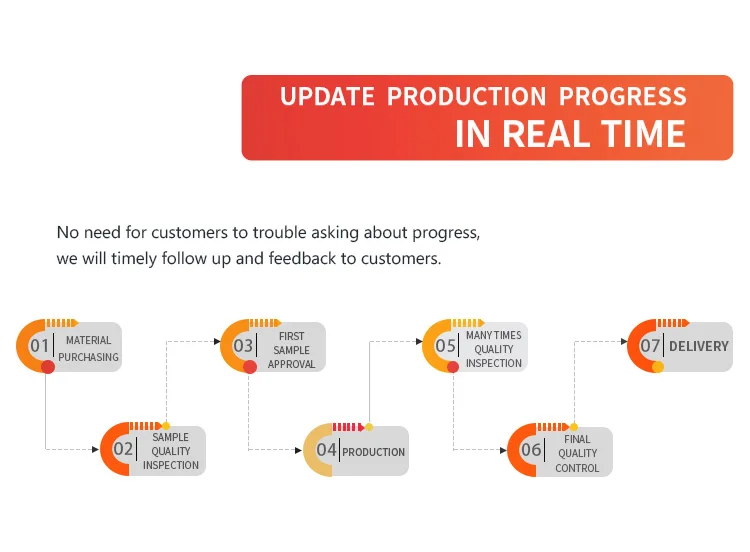 UPDATE PRODUCTION PROGRESS
IN REAL TIME

No need for customers to trouble asking about progress, we will timely follow up and feedback to customers.

01 MATERIAL PURCHASING

02 SAMPLE QUALITY INSPECTION

03 FIRST SAMPLE APPROVAL

04 PRODUCTION

05 MANY TIMES QUALITY INSPECTION

06 FINAL QUALITY CONTROL

07 DELIVERY